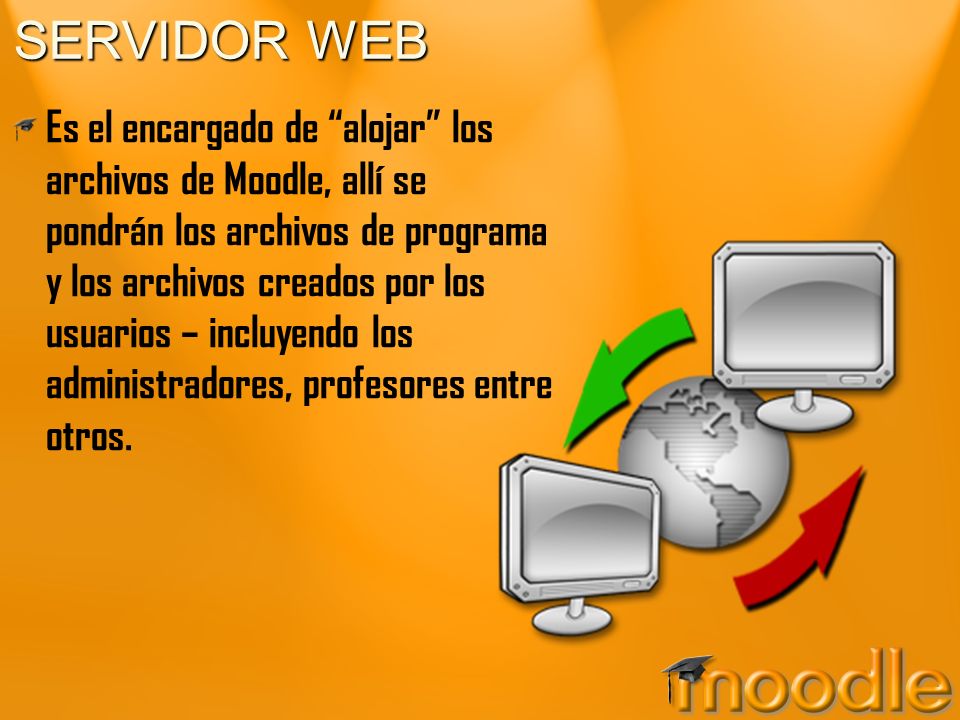 SERVIDOR WEB

Es el encargado de “alojar” los archivos de Moodle, allí se pondrán los archivos de programa y los archivos creados por los usuarios – incluyendo los administradores, profesores entre otros.

moodle